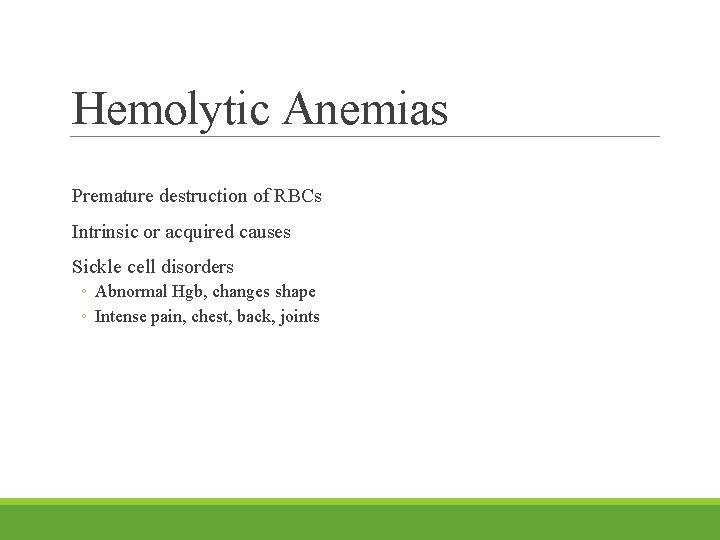 Hemolytic Anemias

Premature destruction of RBCs

Intrinsic or acquired causes

Sickle cell disorders
◦ Abnormal Hgb, changes shape
◦ Intense pain, chest, back, joints